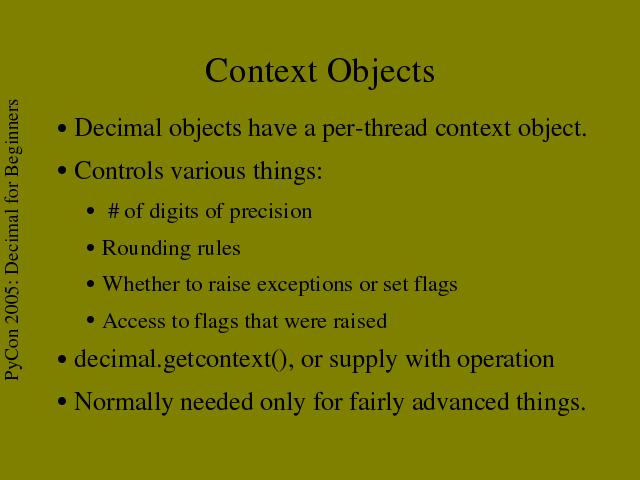 PyCon 2005: Decimal for Beginners

Context Objects

• Decimal objects have a per-thread context object.

• Controls various things:

• # of digits of precision

• Rounding rules

• Whether to raise exceptions or set flags

• Access to flags that were raised

• decimal.getcontext(), or supply with operation

• Normally needed only for fairly advanced things.